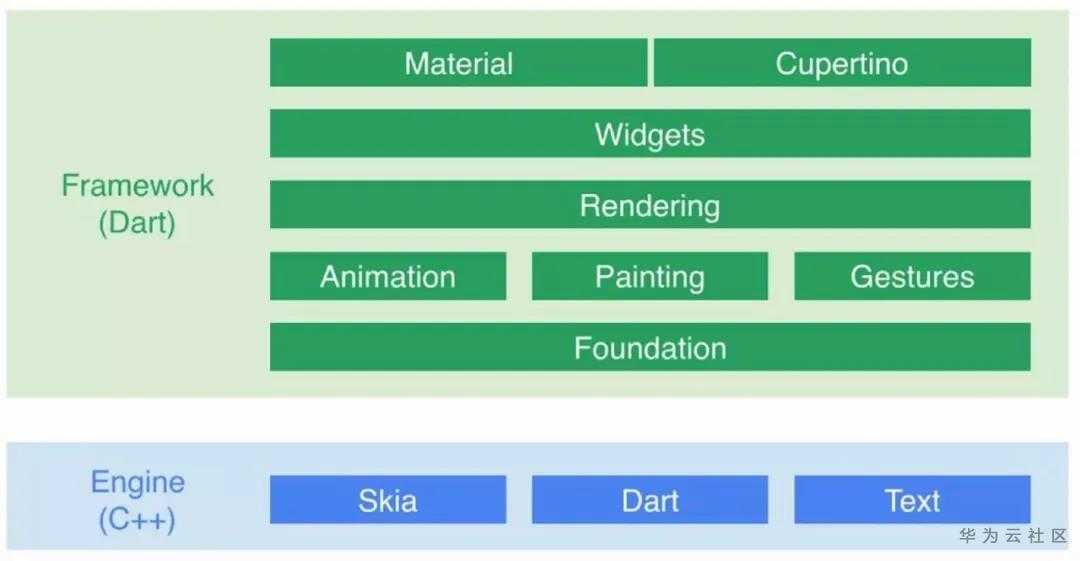 Framework
(Dart)

Material
Cupertino
Widgets
Rendering
Animation
Painting
Gestures
Foundation

Engine
(C++)

Skia
Dart
Text

华为云社区